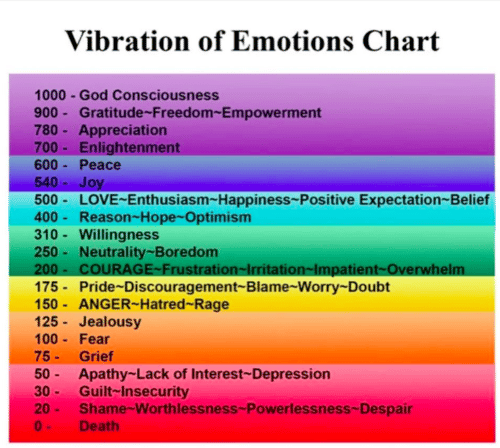 Vibration of Emotions Chart

1000 - God Consciousness
900 - Gratitude~Freedom~Empowerment
780 - Appreciation
700 - Enlightenment
600 - Peace
540 - Joy
500 - LOVE~Enthusiasm~Happiness~Positive Expectation~Belief
400 - Reason~Hope~Optimism
310 - Willingness
250 - Neutrality~Boredom
200 - COURAGE~Frustration~Irritation~Impatient~Overwhelm
175 - Pride~Discouragement~Blame~Worry~Doubt
150 - ANGER~Hatred~Rage
125 - Jealousy
100 - Fear
75 - Grief
50 - Apathy~Lack of Interest~Depression
30 - Guilt~Insecurity
20 - Shame~Worthlessness~Powerlessness~Despair
0 - Death